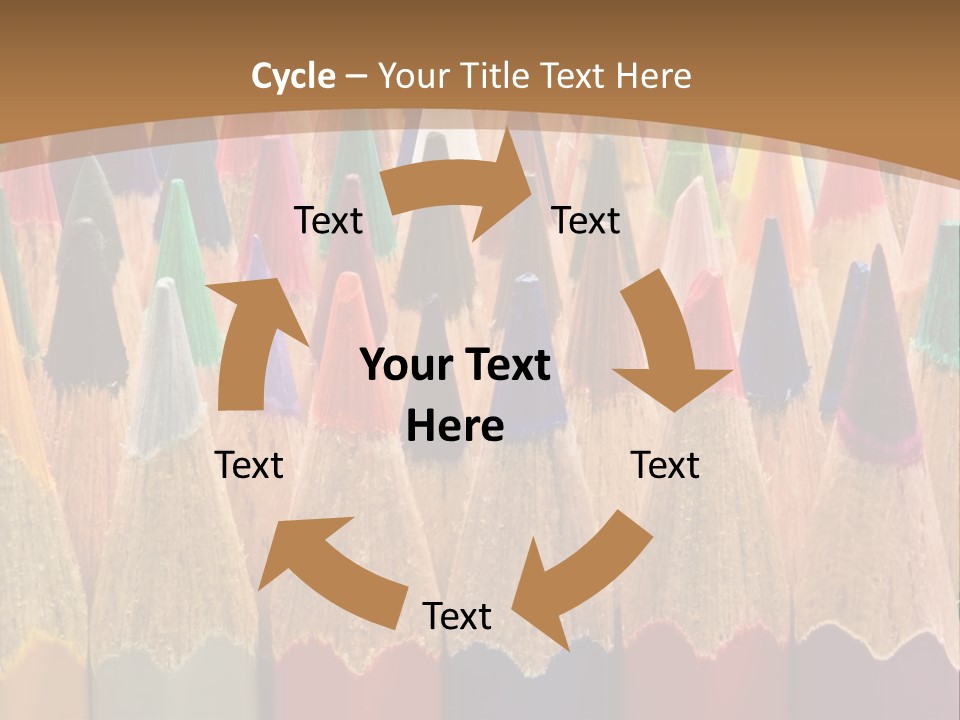 Cycle – Your Title Text Here

Text

Text

Your Text Here

Text

Text

Text